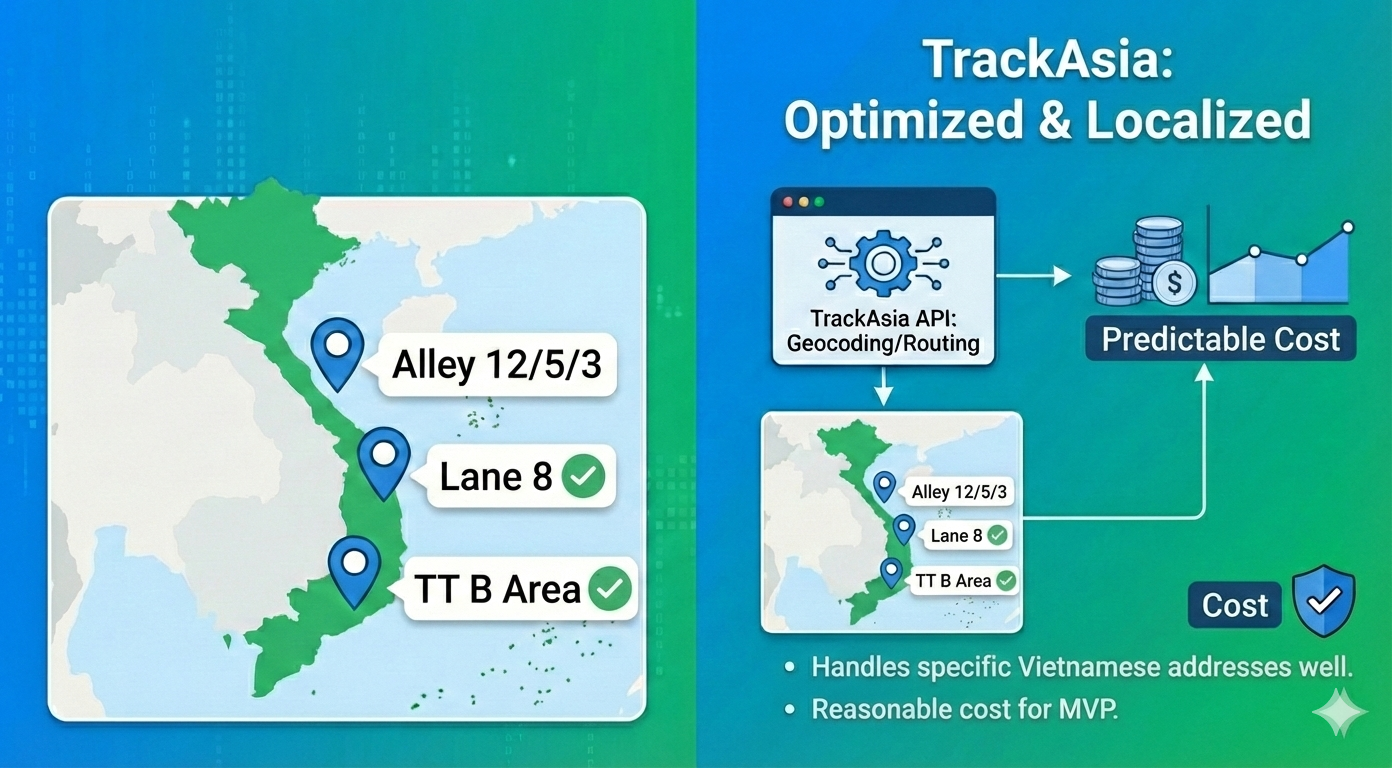 Alley 12/5/3

Lane 8

TT B Area

TrackAsia: Optimized & Localized

TrackAsia API: Geocoding/Routing

$

Predictable Cost

Alley 12/5/3

Lane 8

TT B Area

Cost

• Handles specific Vietnamese addresses well.
• Reasonable cost for MVP.